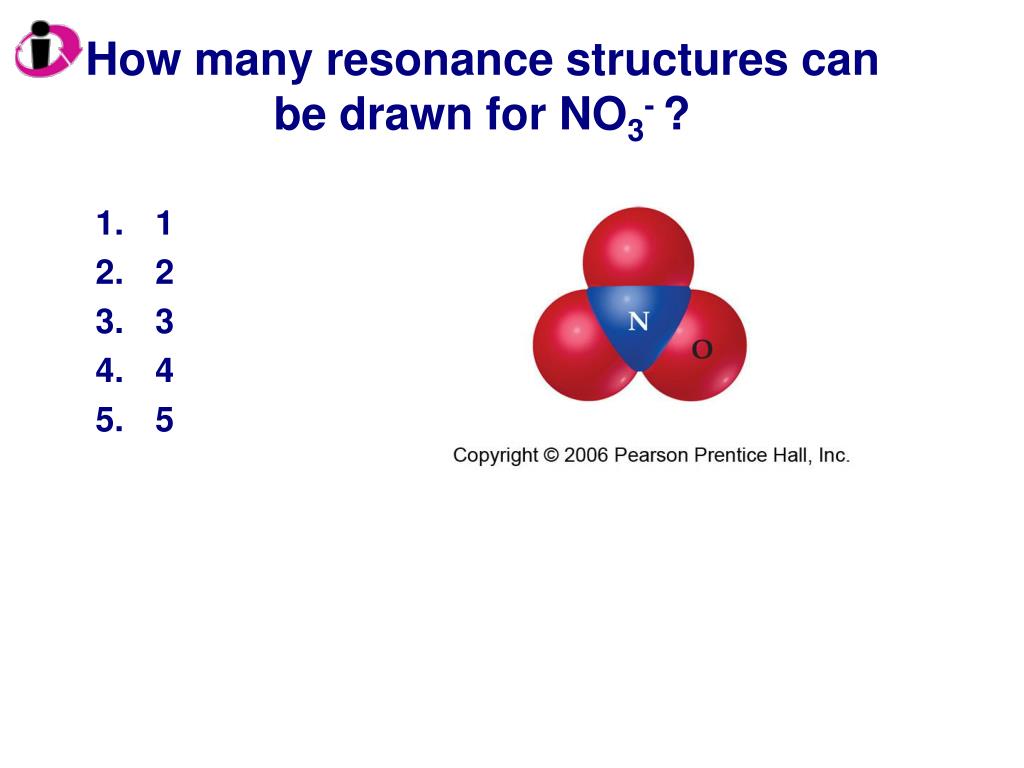 How many resonance structures can be drawn for $NO_3^-$ ?

1. 1
2. 2
3. 3
4. 4
5. 5

N

O

Copyright © 2006 Pearson Prentice Hall, Inc.